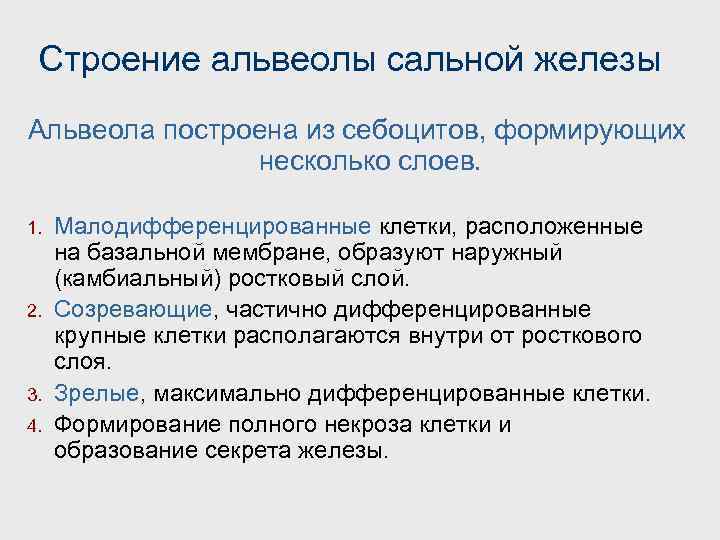 Строение альвеолы сальной железы

Альвеола построена из себоцитов, формирующих несколько слоев.

1. Малодифференцированные клетки, расположенные на базальной мембране, образуют наружный (камбиальный) ростковый слой.
2. Созревающие, частично дифференцированные крупные клетки располагаются внутри от росткового слоя.
3. Зрелые, максимально дифференцированные клетки.
4. Формирование полного некроза клетки и образование секрета железы.